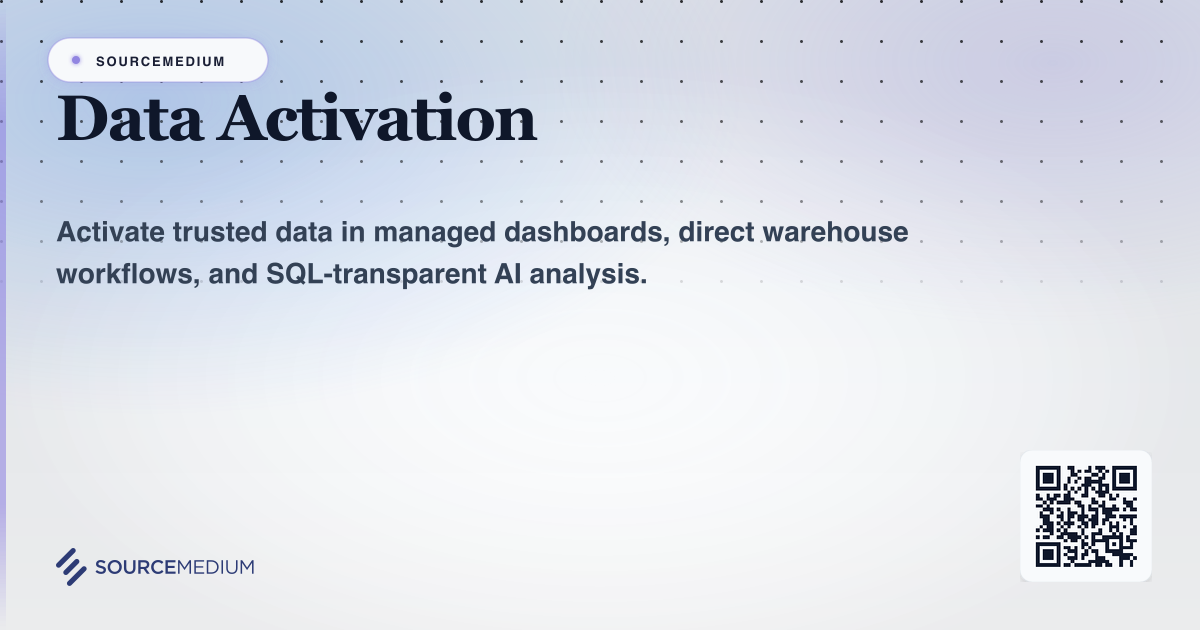 SOURCEMEDIUM

Data Activation

Activate trusted data in managed dashboards, direct warehouse workflows, and SQL-transparent AI analysis.

SOURCEMEDIUM